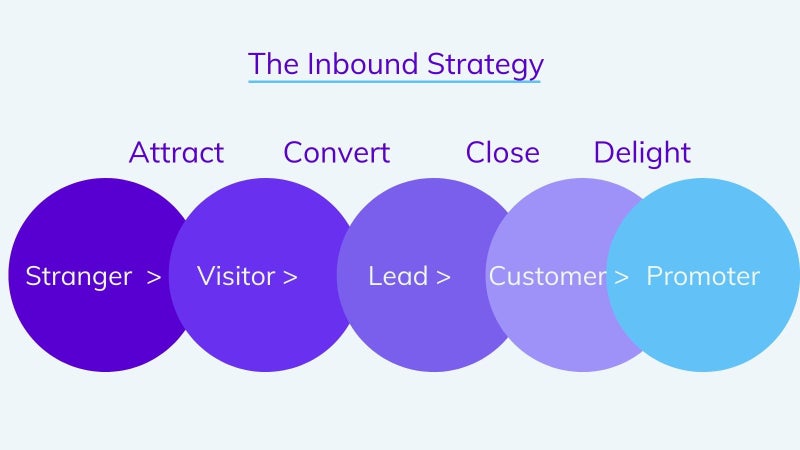 The Inbound Strategy

Attract Convert Close Delight

Stranger > Visitor > Lead > Customer > Promoter